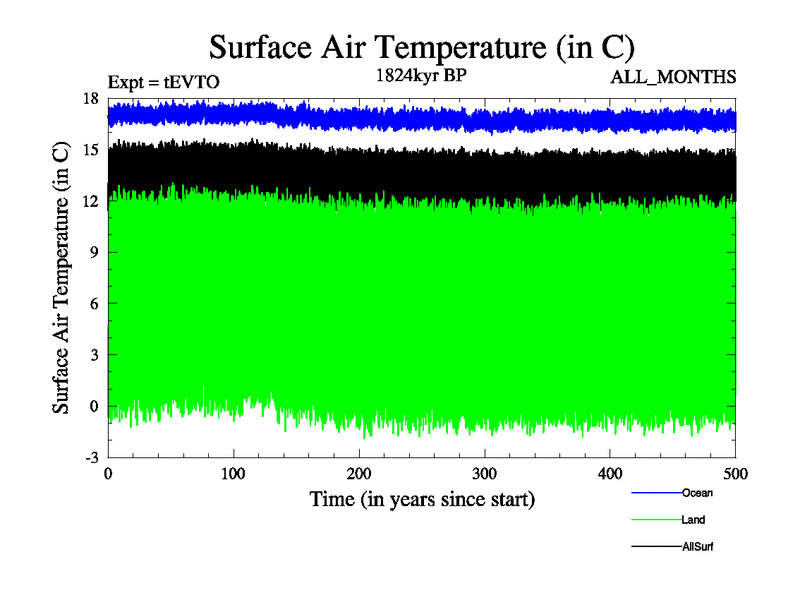 Surface Air Temperature (in C)

Expt = tEVTO

1824kyr BP

ALL_MONTHS

Surface Air Temperature (in C)

18
15
12
9
6
3
0
-3

0
100
200
300
400
500

Time (in years since start)

Ocean
Land
AllSurf